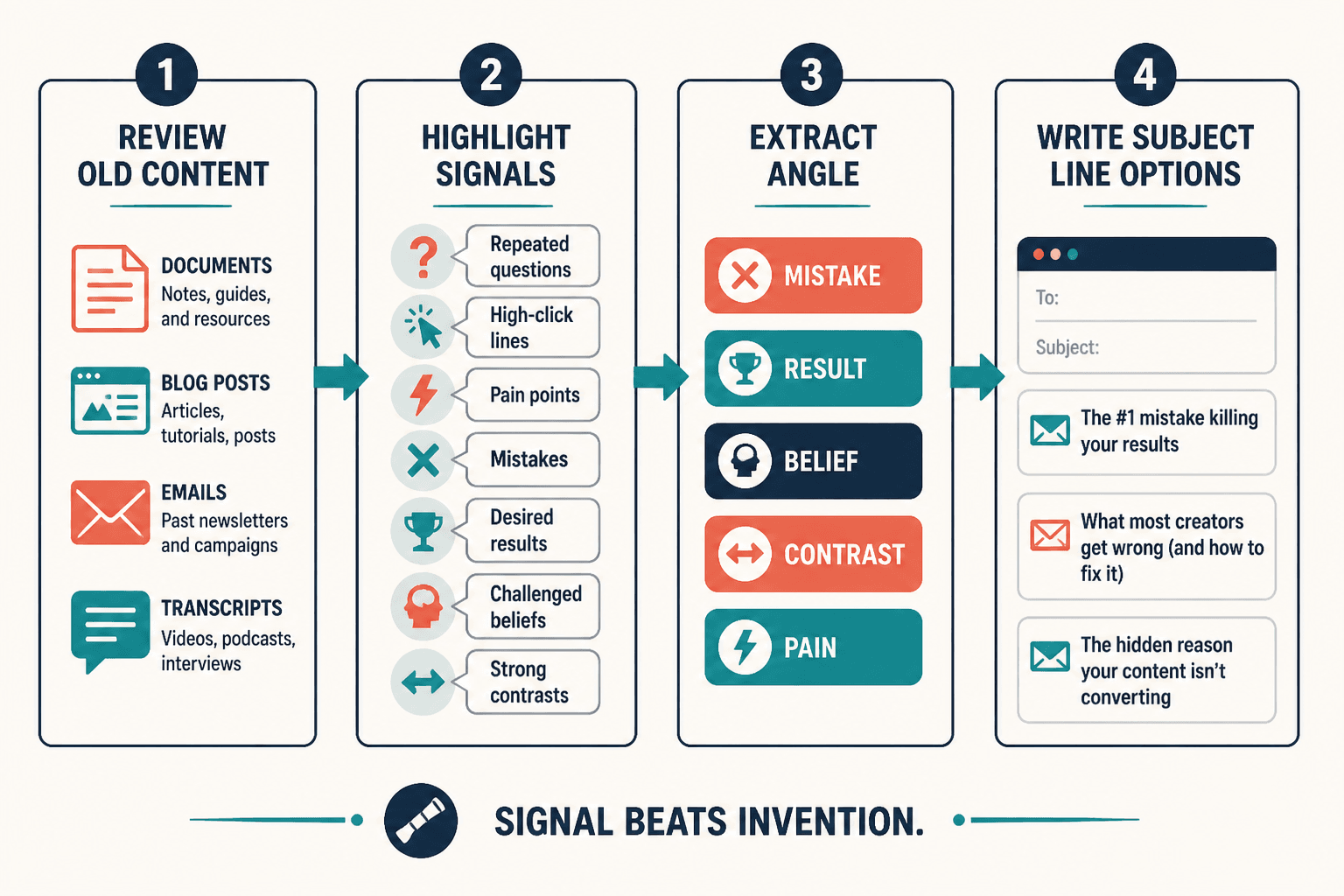 1

REVIEW OLD CONTENT

DOCUMENTS
Notes, guides, and resources

BLOG POSTS
Articles, tutorials, posts

EMAILS
Past newsletters and campaigns

TRANSCRIPTS
Videos, podcasts, interviews

2

HIGHLIGHT SIGNALS

Repeated questions

High-click lines

Pain points

Mistakes

Desired results

Challenged beliefs

Strong contrasts

3

EXTRACT ANGLE

MISTAKE

RESULT

BELIEF

CONTRAST

PAIN

4

WRITE SUBJECT LINE OPTIONS

To:

Subject:

The #1 mistake killing your results

What most creators get wrong (and how to fix it)

The hidden reason your content isn't converting

SIGNAL BEATS INVENTION.